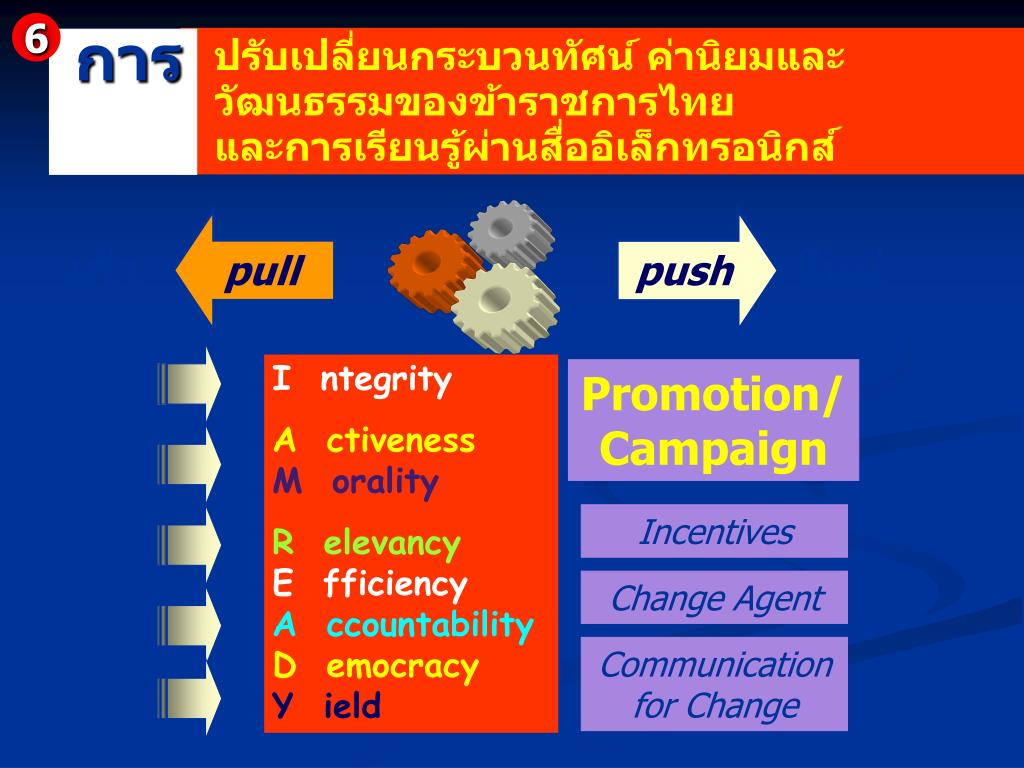 6 การ ปรับเปลี่ยนกระบวนทัศน์ ค่านิยมและวัฒนธรรมของข้าราชการไทย และการเรียนรู้ผ่านสื่ออิเล็กทรอนิกส์

pull

push

I ntegrity
A ctiveness
M orality
R elevancy
E fficiency
A ccountability
D emocracy
Y ield

Promotion/ Campaign

Incentives

Change Agent

Communication for Change